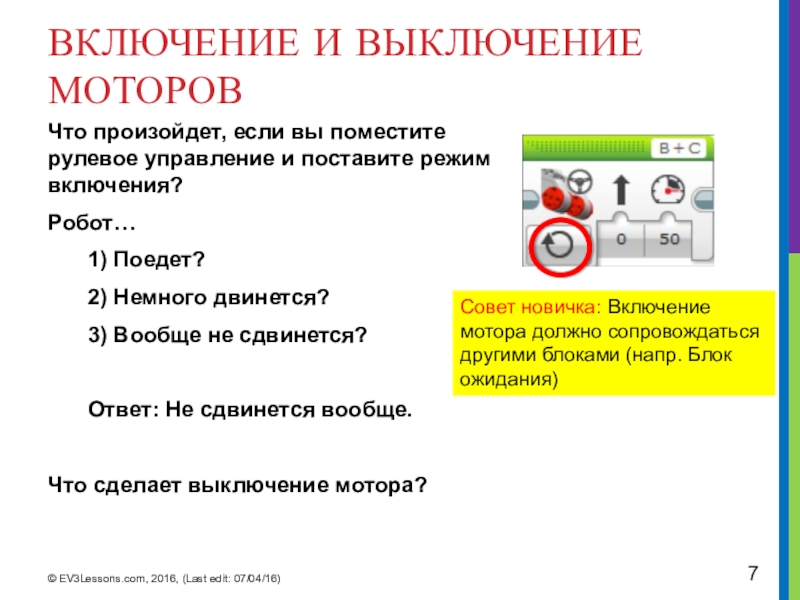 ВКЛЮЧЕНИЕ И ВЫКЛЮЧЕНИЕ МОТОРОВ

Что произойдет, если вы поместите рулевое управление и поставите режим включения?

Робот…

1) Поедет?

2) Немного двинется?

3) Вообще не сдвинется?

Ответ: Не сдвинется вообще.

Что сделает выключение мотора?

B + C

0

50

Совет новичка: Включение мотора должно сопровождаться другими блоками (напр. Блок ожидания)

© EV3Lessons.com, 2016, (Last edit: 07/04/16)

7